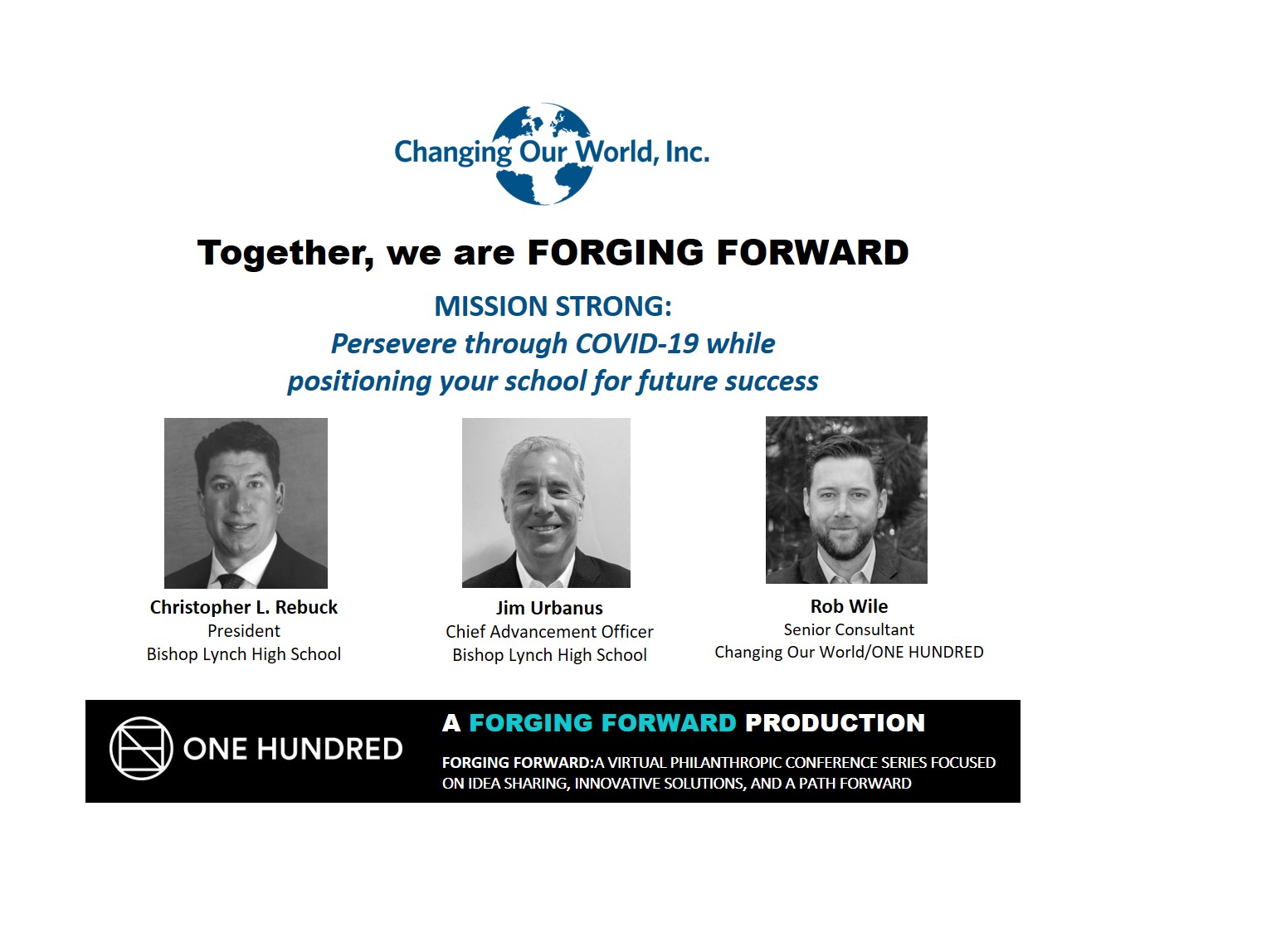 Changing Our World, Inc.

Together, we are FORGING FORWARD

MISSION STRONG:
Persevere through COVID-19 while positioning your school for future success

Christopher L. Rebuck
President
Bishop Lynch High School

Jim Urbanus
Chief Advancement Officer
Bishop Lynch High School

Rob Wile
Senior Consultant
Changing Our World/ONE HUNDRED

ONE HUNDRED

A FORGING FORWARD PRODUCTION

FORGING FORWARD:A VIRTUAL PHILANTHROPIC CONFERENCE SERIES FOCUSED ON IDEA SHARING, INNOVATIVE SOLUTIONS, AND A PATH FORWARD